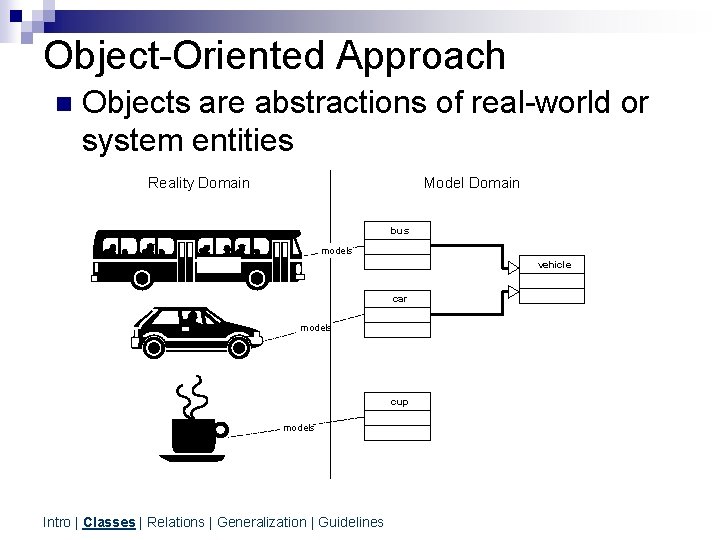 Object-Oriented Approach

Objects are abstractions of real-world or system entities

Reality Domain

Model Domain

models

bus

vehicle

models

car

models

cup

Intro | Classes | Relations | Generalization | Guidelines